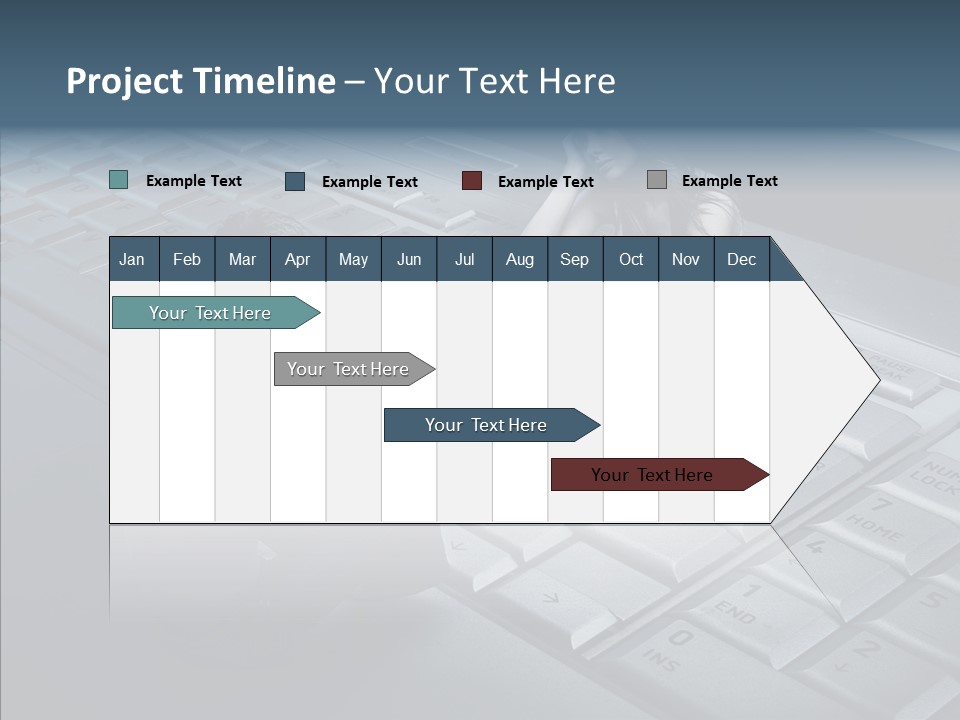 Project Timeline – Your Text Here

Example Text
Example Text
Example Text
Example Text

| Jan | Feb | Mar | Apr | May | Jun | Jul | Aug | Sep | Oct | Nov | Dec |
|---|---|---|---|---|---|---|---|---|---|---|---|

Your Text Here
Your Text Here
Your Text Here
Your Text Here